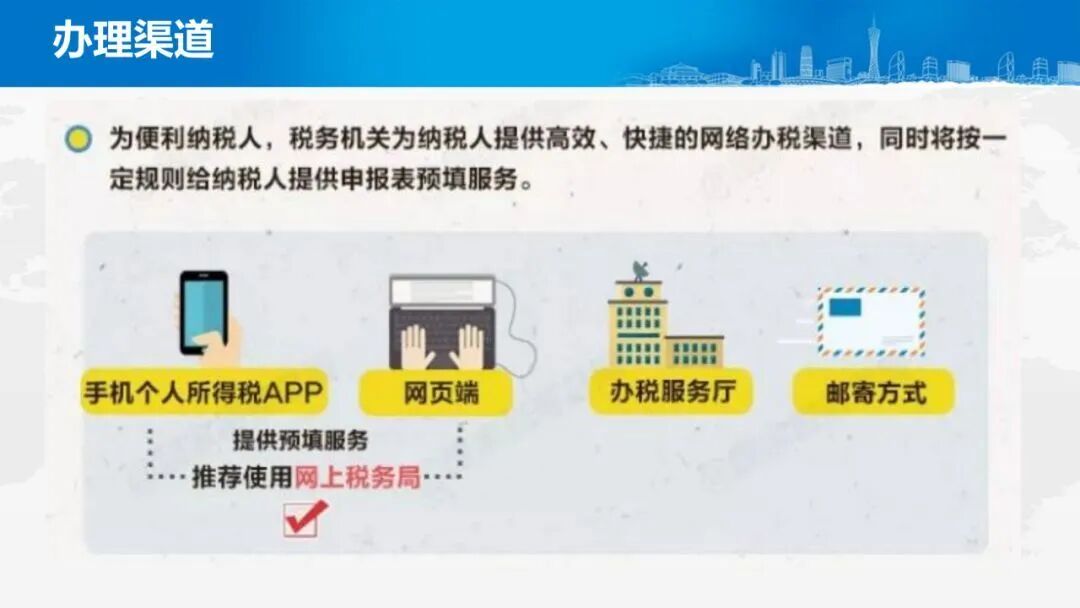 办理渠道

为便利纳税人，税务机关为纳税人提供高效、快捷的网络办税渠道，同时将按一定规则给纳税人提供申报表预填服务。

手机个人所得税APP

网页端

办税服务厅

邮寄方式

提供预填服务

推荐使用网上税务局